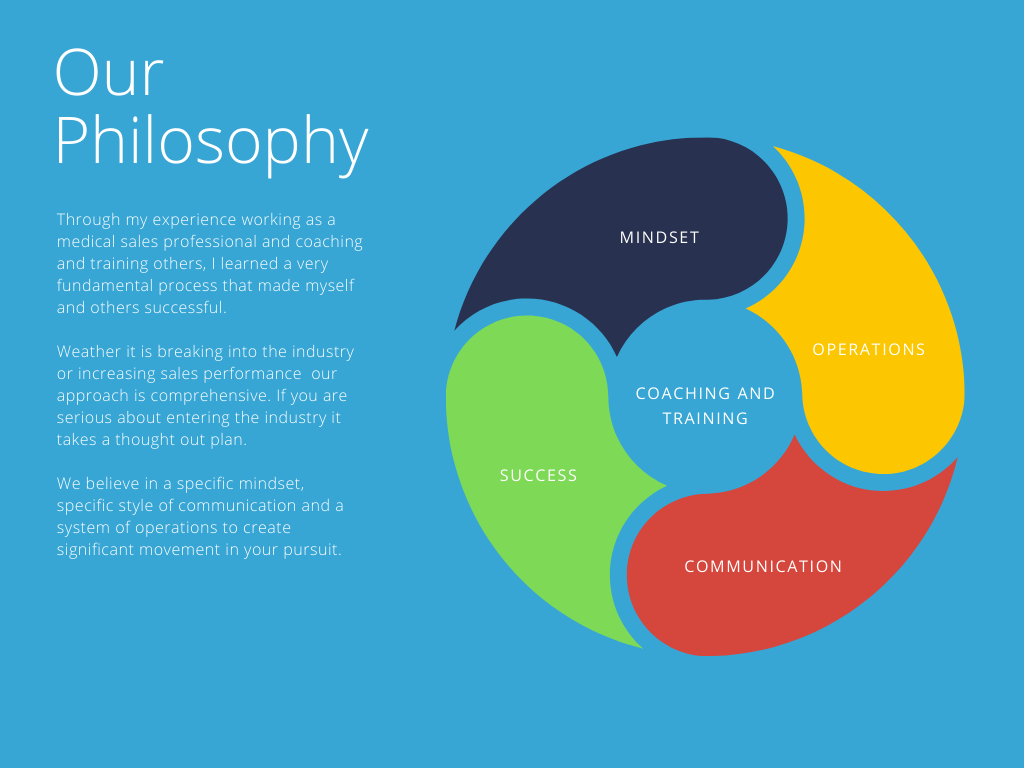 Our Philosophy

Through my experience working as a medical sales professional and coaching and training others, I learned a very fundamental process that made myself and others successful.

Weather it is breaking into the industry or increasing sales performance  our approach is comprehensive. If you are serious about entering the industry it takes a thought out plan.

We believe in a specific mindset, specific style of communication and a system of operations to create significant movement in your pursuit.

MINDSET

OPERATIONS

COACHING AND TRAINING

SUCCESS

COMMUNICATION